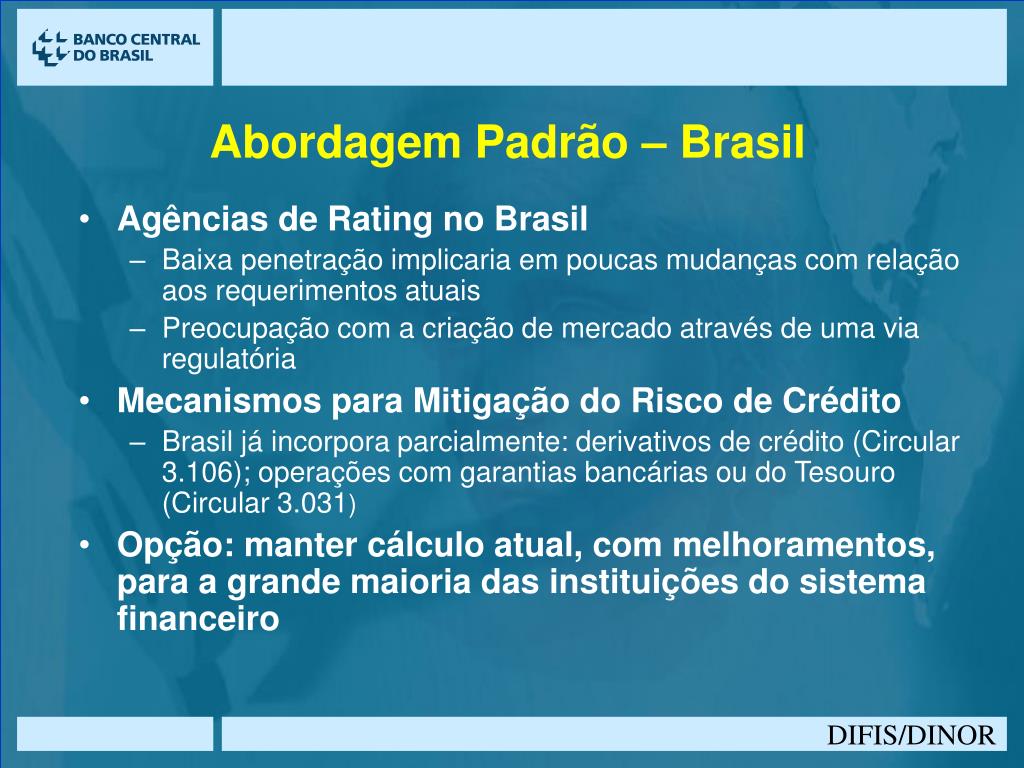 BANCO CENTRAL DO BRASIL

Abordagem Padrão – Brasil

• Agências de Rating no Brasil
– Baixa penetração implicaria em poucas mudanças com relação aos requerimentos atuais
– Preocupação com a criação de mercado através de uma via regulatória
• Mecanismos para Mitigação do Risco de Crédito
– Brasil já incorpora parcialmente: derivativos de crédito (Circular 3.106); operações com garantias bancárias ou do Tesouro (Circular 3.031)
• Opção: manter cálculo atual, com melhoramentos, para a grande maioria das instituições do sistema financeiro

DIFIS/DINOR